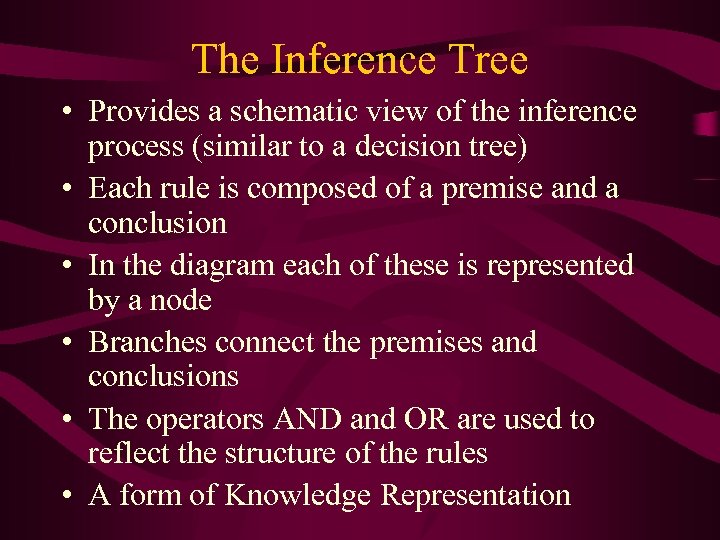 The Inference Tree

• Provides a schematic view of the inference process (similar to a decision tree)
• Each rule is composed of a premise and a conclusion
• In the diagram each of these is represented by a node
• Branches connect the premises and conclusions
• The operators AND and OR are used to reflect the structure of the rules
• A form of Knowledge Representation